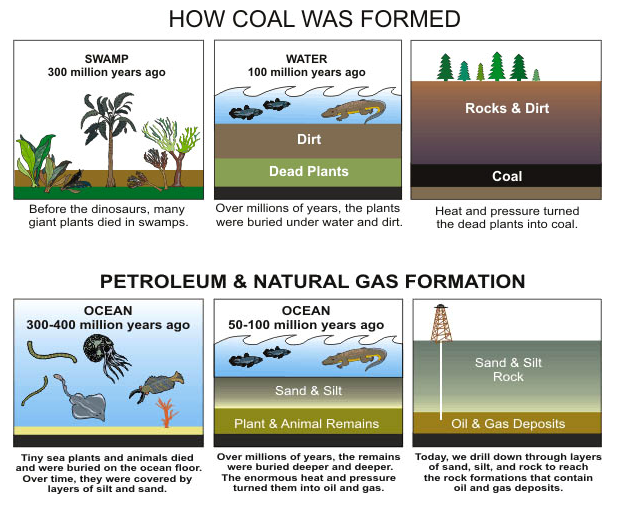 HOW COAL WAS FORMED

SWAMP
300 million years ago

Before the dinosaurs, many giant plants died in swamps.

WATER
100 million years ago

Dirt

Dead Plants

Over millions of years, the plants were buried under water and dirt.

Rocks & Dirt

Coal

Heat and pressure turned the dead plants into coal.

PETROLEUM & NATURAL GAS FORMATION

OCEAN
300-400 million years ago

Tiny sea plants and animals died and were buried on the ocean floor. Over time, they were covered by layers of silt and sand.

OCEAN
50-100 million years ago

Sand & Silt

Plant & Animal Remains

Over millions of years, the remains were buried deeper and deeper. The enormous heat and pressure turned them into oil and gas.

Sand & Silt
Rock

Oil & Gas Deposits

Today, we drill down through layers of sand, silt, and rock to reach the rock formations that contain oil and gas deposits.